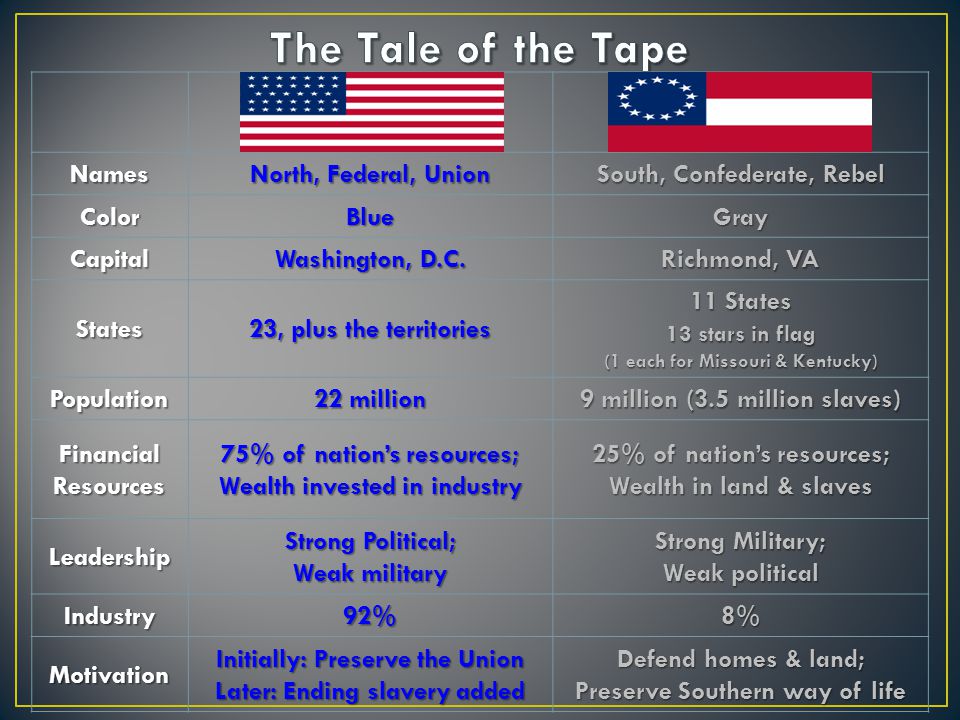 The Tale of the Tape

| | | |
|---|---|---|
| Names | North, Federal, Union | South, Confederate, Rebel |
| Color | Blue | Gray |
| Capital | Washington, D.C. | Richmond, VA |
| States | 23, plus the territories | 11 States 13 stars in flag (1 each for Missouri & Kentucky) |
| Population | 22 million | 9 million (3.5 million slaves) |
| Financial Resources | 75% of nation's resources; Wealth invested in industry | 25% of nation's resources; Wealth in land & slaves |
| Leadership | Strong Political; Weak military | Strong Military; Weak political |
| Industry | 92% | 8% |
| Motivation | Initially: Preserve the Union Later: Ending slavery added | Defend homes & land; Preserve Southern way of life |